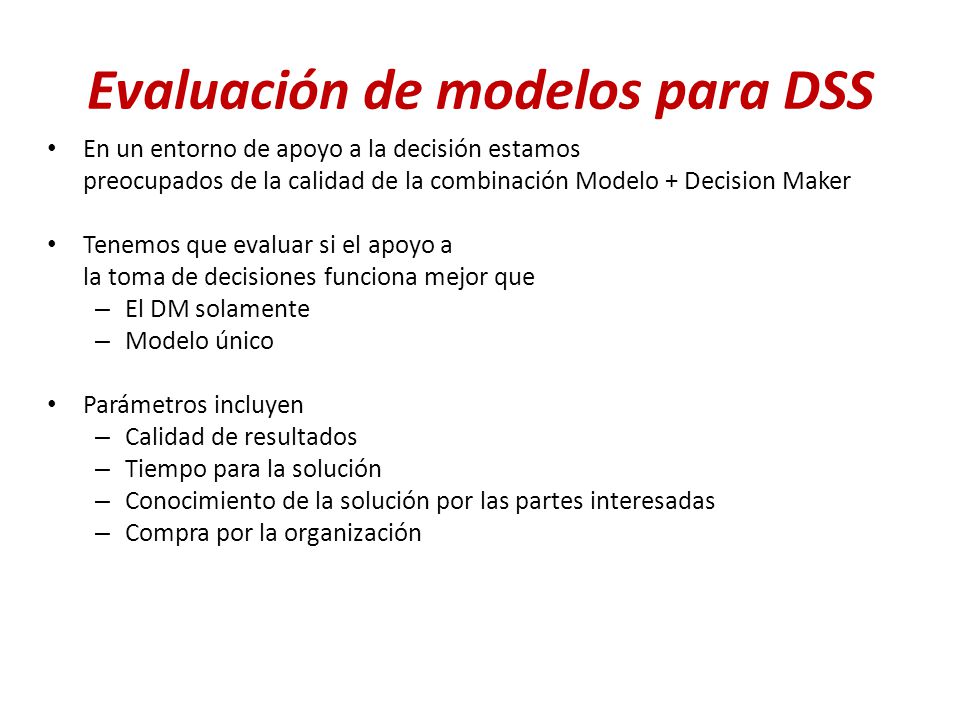 Evaluación de modelos para DSS

• En un entorno de apoyo a la decisión estamos preocupados de la calidad de la combinación Modelo + Decision Maker

• Tenemos que evaluar si el apoyo a la toma de decisiones funciona mejor que
– El DM solamente
– Modelo único

• Parámetros incluyen
– Calidad de resultados
– Tiempo para la solución
– Conocimiento de la solución por las partes interesadas
– Compra por la organización